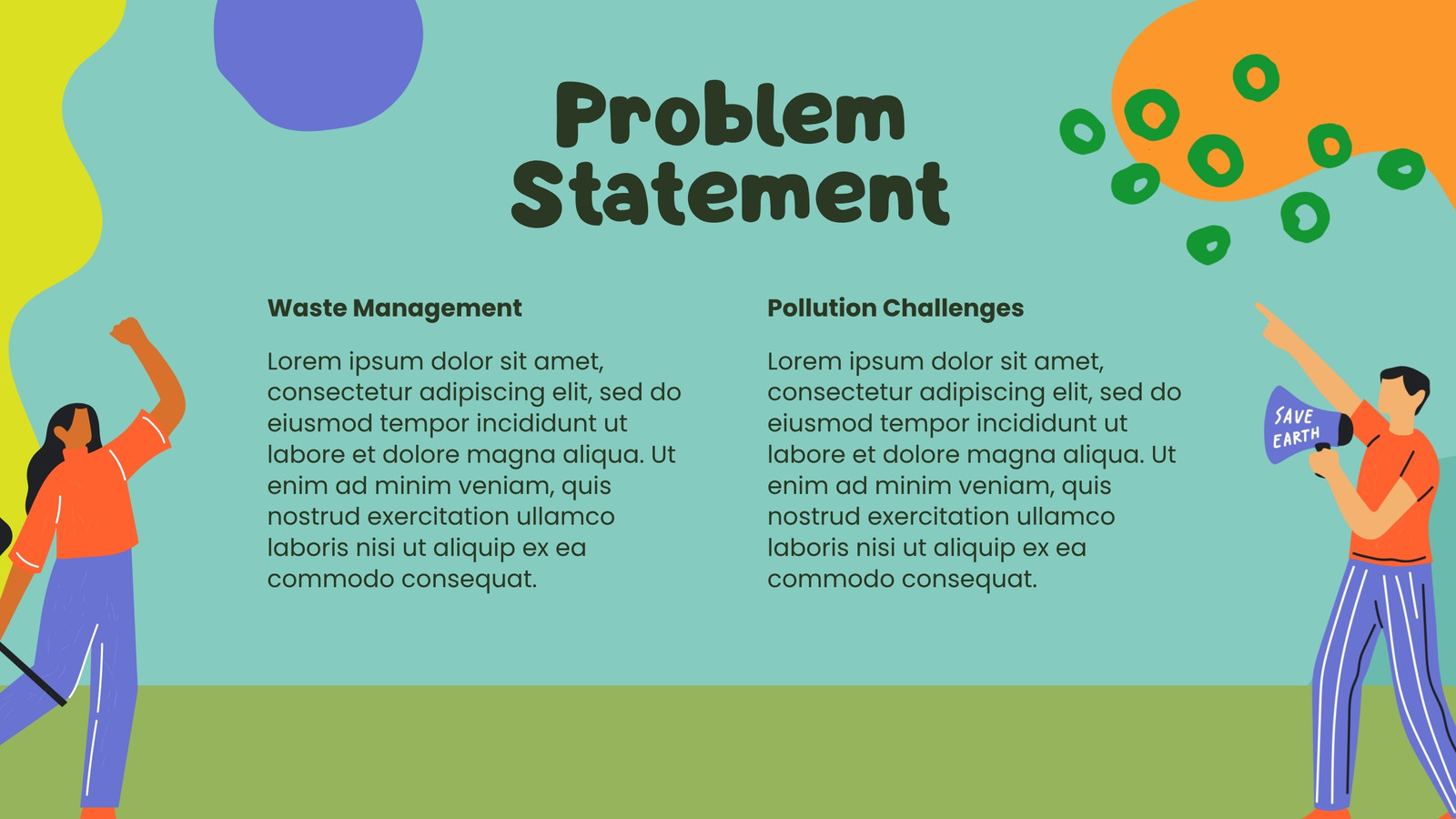 Problem Statement

Waste Management

Lorem ipsum dolor sit amet, consectetur adipiscing elit, sed do eiusmod tempor incididunt ut labore et dolore magna aliqua. Ut enim ad minim veniam, quis nostrud exercitation ullamco laboris nisi ut aliquip ex ea commodo consequat.

Pollution Challenges

Lorem ipsum dolor sit amet, consectetur adipiscing elit, sed do eiusmod tempor incididunt ut labore et dolore magna aliqua. Ut enim ad minim veniam, quis nostrud exercitation ullamco laboris nisi ut aliquip ex ea commodo consequat.

SAVE EARTH